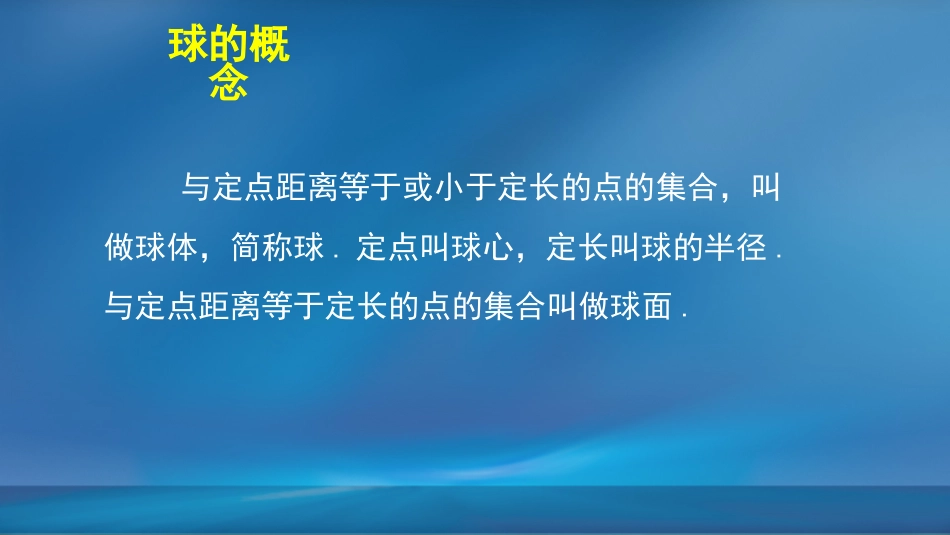 球的概念

与定点距离等于或小于定长的点的集合，叫做球体，简称球．定点叫球心，定长叫球的半径．与定点距离等于定长的点的集合叫做球面．